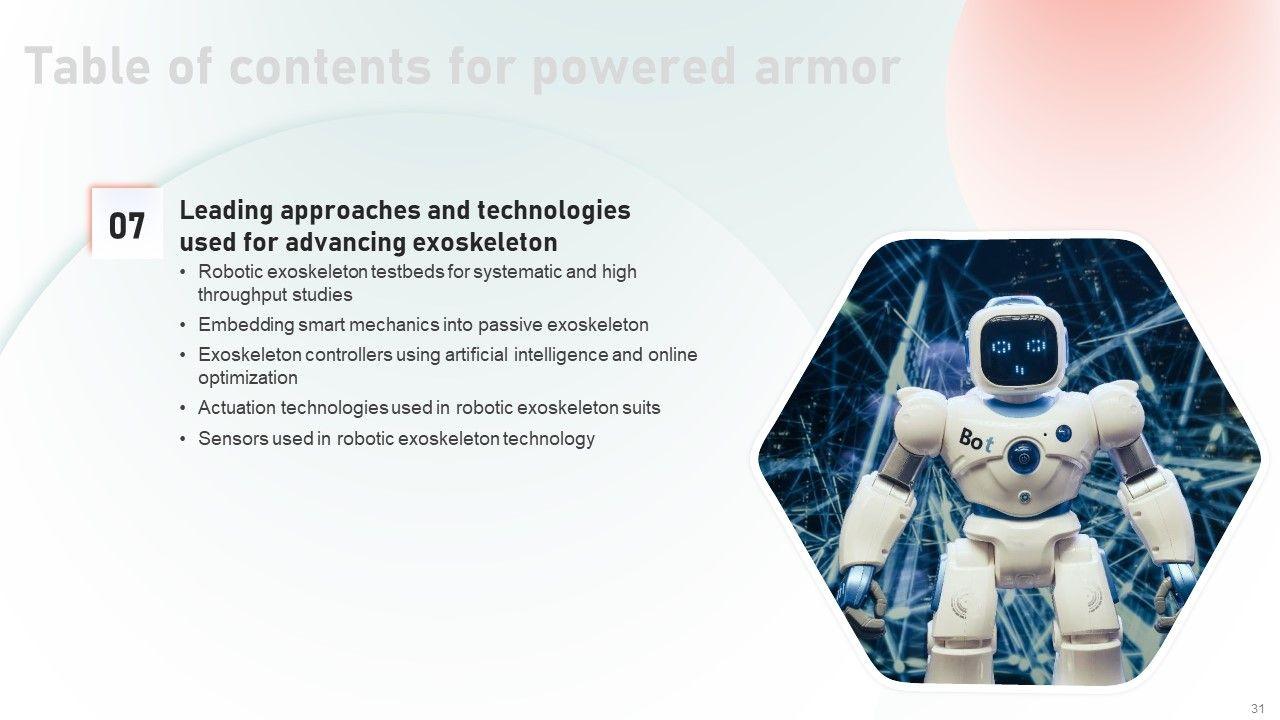 Table of contents for powered armor

07

Leading approaches and technologies used for advancing exoskeleton

• Robotic exoskeleton testbeds for systematic and high throughput studies
• Embedding smart mechanics into passive exoskeleton
• Exoskeleton controllers using artificial intelligence and online optimization
• Actuation technologies used in robotic exoskeleton suits
• Sensors used in robotic exoskeleton technology

Bot

31